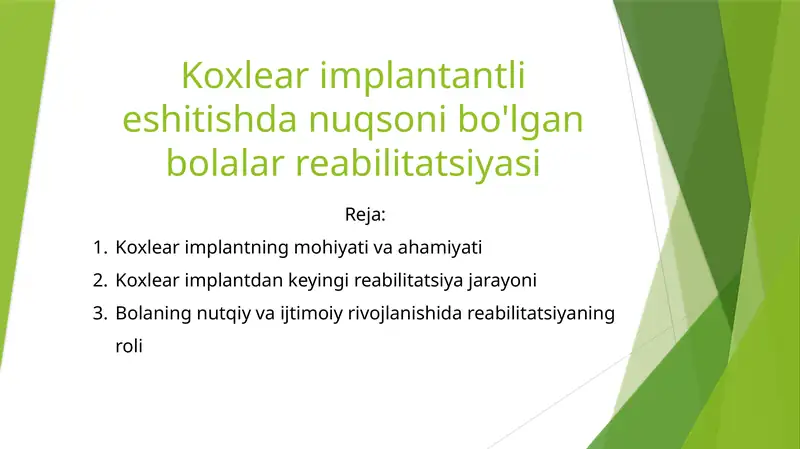 Koxlear implantantli eshitishda nuqsoni bo'lgan bolalar reabilitatsiyasi

Reja:

1. Koxlear implantning mohiyati va ahamiyati
2. Koxlear implantdan keyingi reabilitatsiya jarayoni
3. Bolaning nutqiy va ijtimoiy rivojlanishida reabilitatsiyaning roli